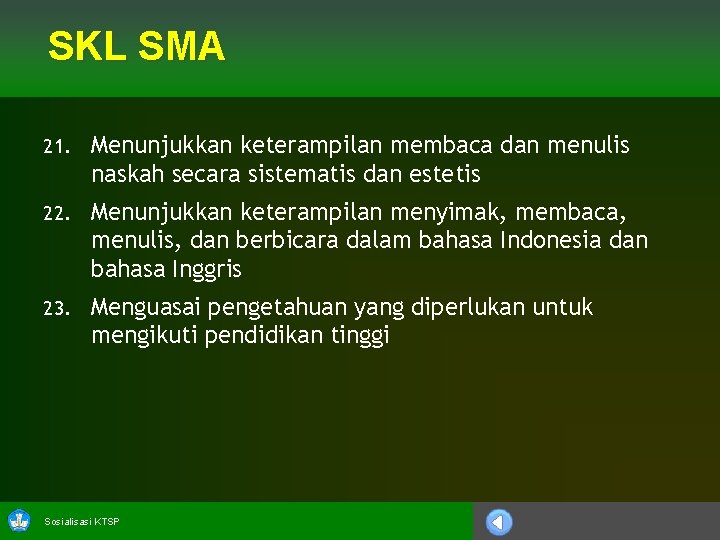 SKL SMA

21. Menunjukkan keterampilan membaca dan menulis naskah secara sistematis dan estetis

22. Menunjukkan keterampilan menyimak, membaca, menulis, dan berbicara dalam bahasa Indonesia dan bahasa Inggris

23. Menguasai pengetahuan yang diperlukan untuk mengikuti pendidikan tinggi

Sosialisasi KTSP